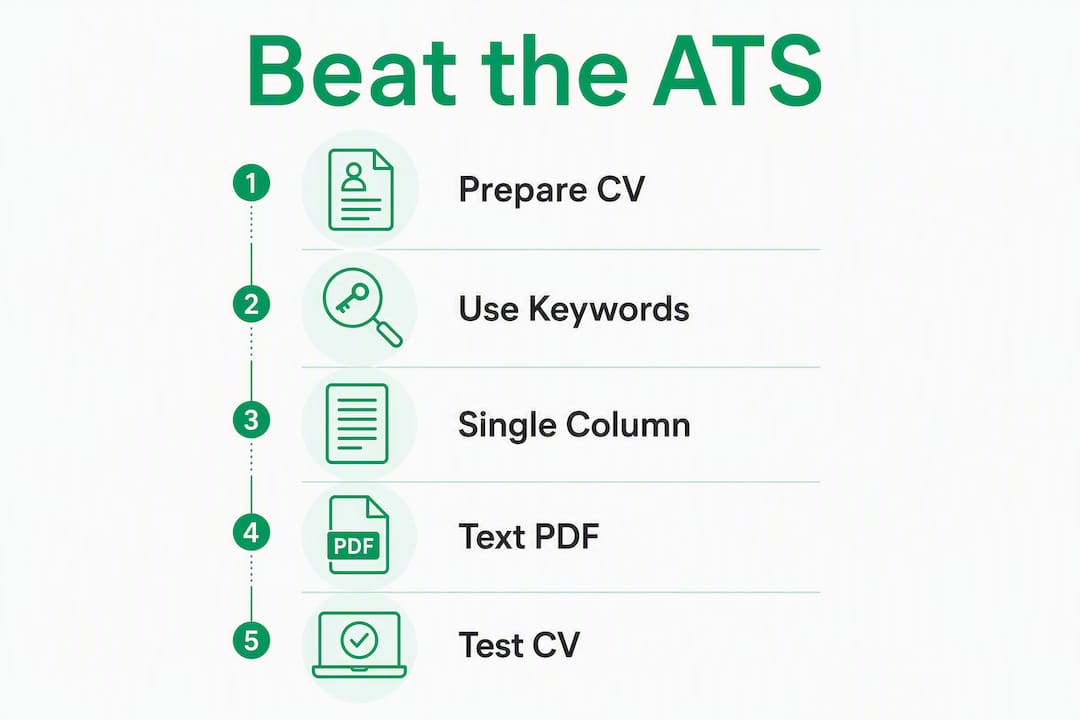 Beat the ATS

1 Prepare CV

2 Use Keywords

3 Single Column

4 PDF Text PDF

5 Test CV